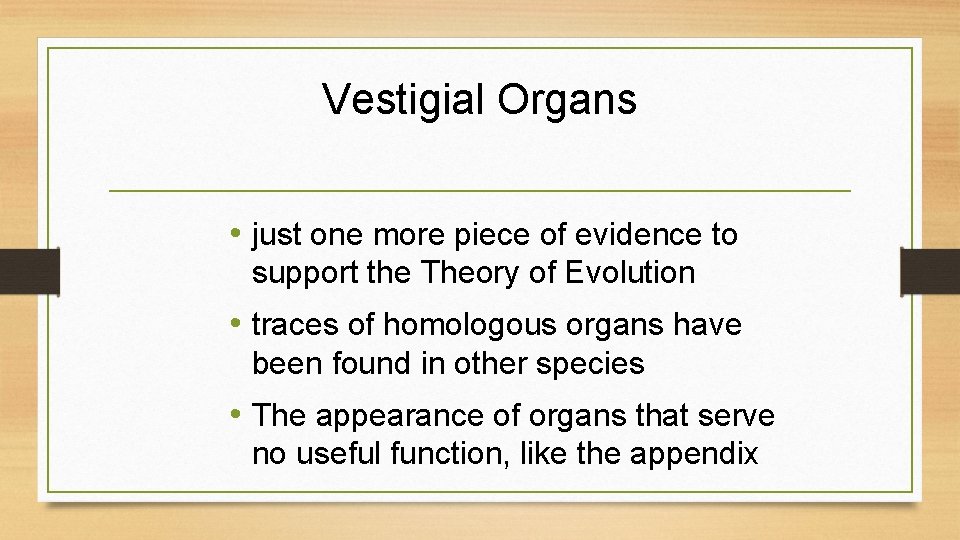 Vestigial Organs

• just one more piece of evidence to support the Theory of Evolution

• traces of homologous organs have been found in other species

• The appearance of organs that serve no useful function, like the appendix